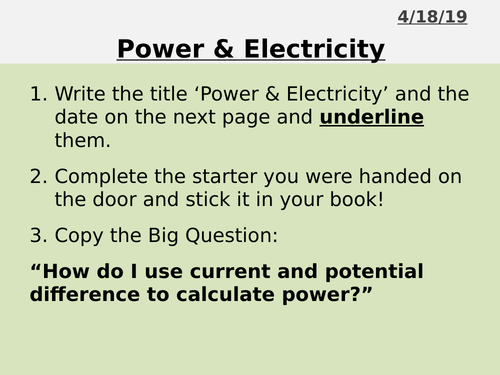 4/18/19

Power & Electricity

1. Write the title ‘Power & Electricity’ and the date on the next page and underline them.

2. Complete the starter you were handed on the door and stick it in your book!

3. Copy the Big Question:

“How do I use current and potential difference to calculate power?”